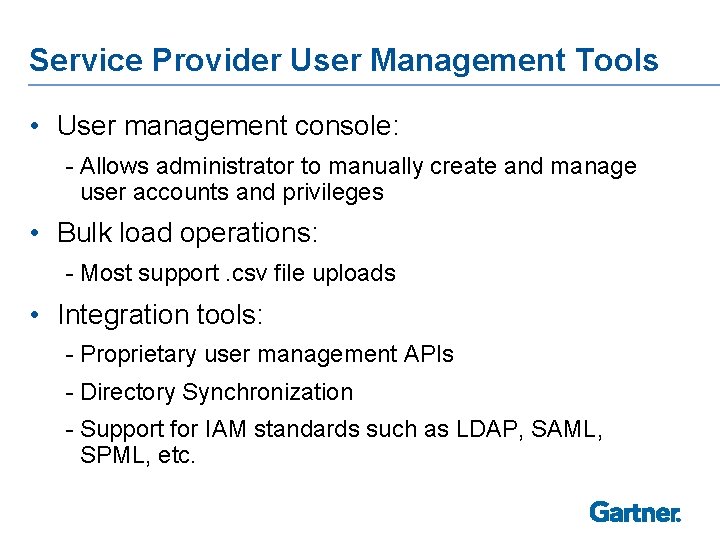 Service Provider User Management Tools

• User management console:

- Allows administrator to manually create and manage user accounts and privileges

• Bulk load operations:

- Most support .csv file uploads

• Integration tools:

- Proprietary user management APIs

- Directory Synchronization

- Support for IAM standards such as LDAP, SAML, SPML, etc.

Gartner.